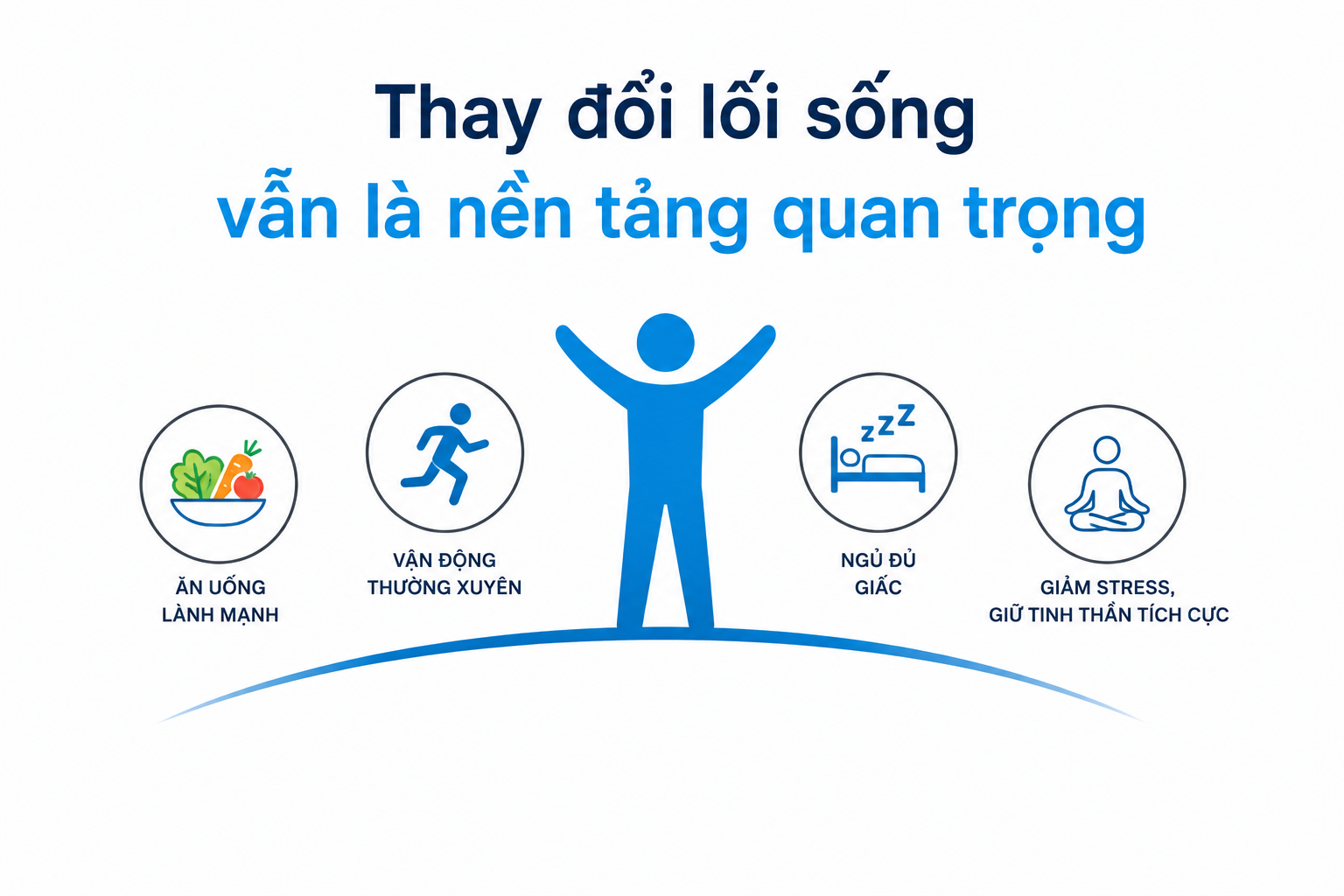 Thay đổi lối sống
vẫn là nền tảng quan trọng

ĂN UỐNG
LÀNH MẠNH

VẬN ĐỘNG
THƯỜNG XUYÊN

zzZ

NGỦ ĐỦ
GIẤC

GIẢM STRESS,
GIỮ TINH THẦN TÍCH CỰC